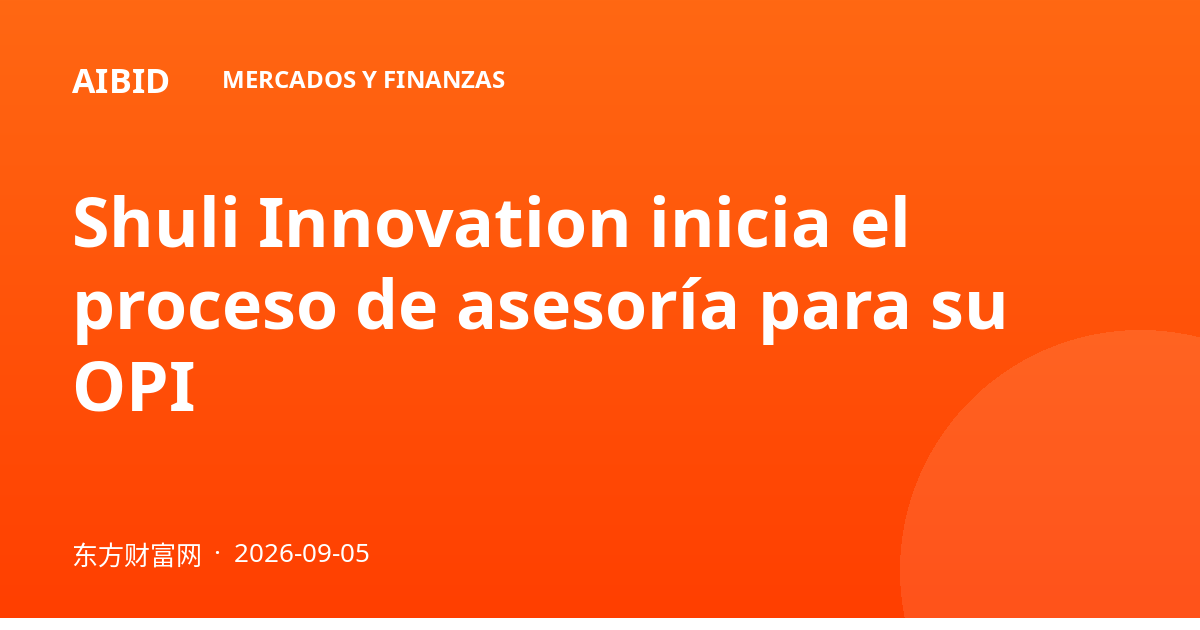 AIBID

MERCADOS Y FINANZAS

Shuli Innovation inicia el proceso de asesoría para su OPI

东方财富网 · 2026-09-05